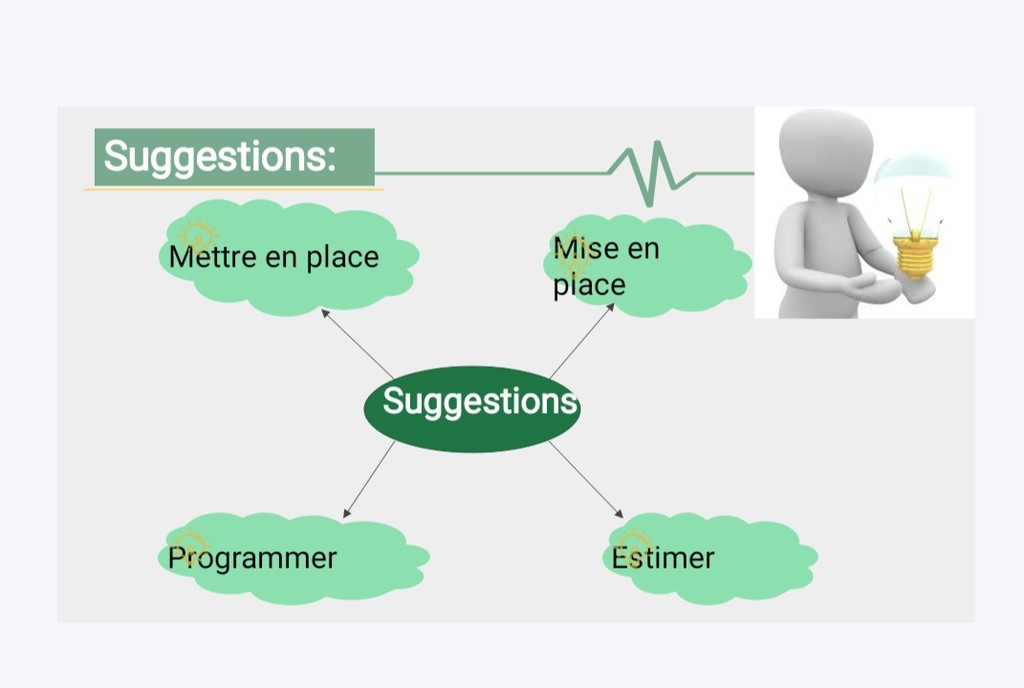 Suggestions:

Mettre en place

Mise en place

Suggestions

Programmer

Estimer